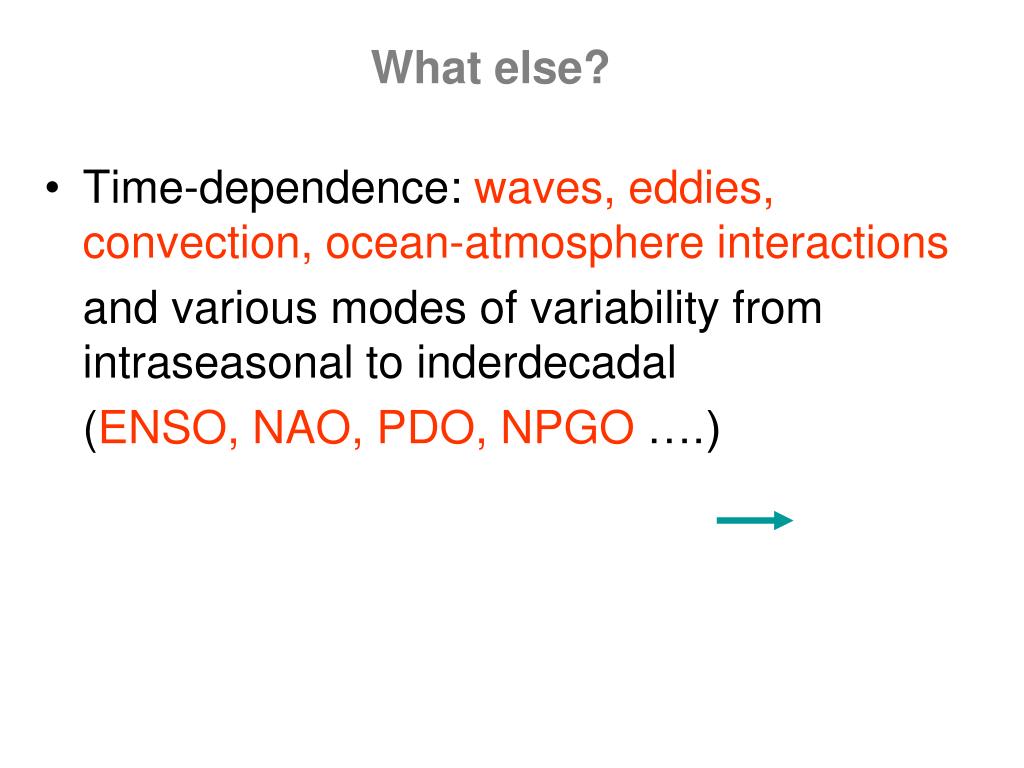 What else?

• Time-dependence: waves, eddies, convection, ocean-atmosphere interactions

and various modes of variability from intraseasonal to inderdecadal

(ENSO, NAO, PDO, NPGO ….)